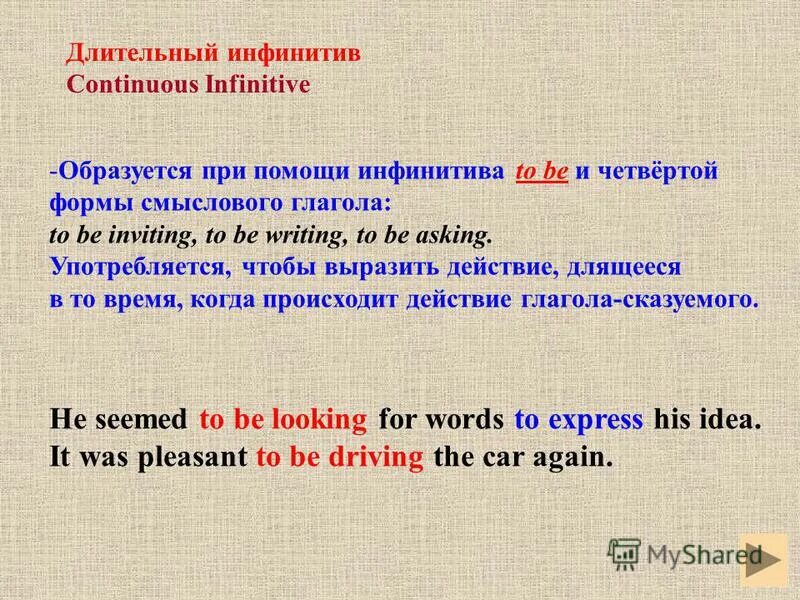 Длительный инфинитив
Continuous Infinitive

-Образуется при помощи инфинитива to be и четвёртой формы смыслового глагола:
to be inviting, to be writing, to be asking.
Употребляется, чтобы выразить действие, длящееся в то время, когда происходит действие глагола-сказуемого.

He seemed to be looking for words to express his idea.
It was pleasant to be driving the car again.

MyShared